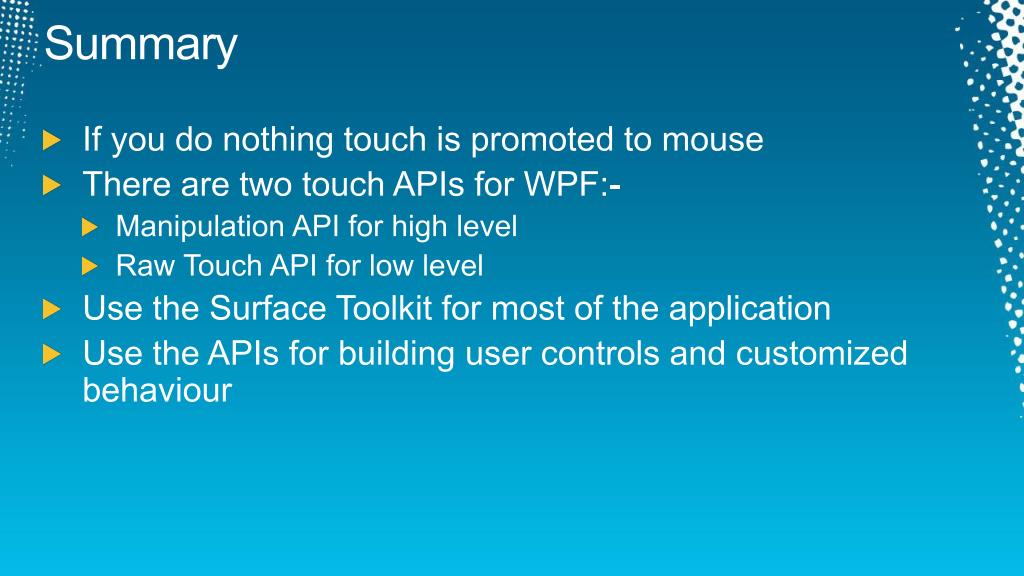 Summary

If you do nothing touch is promoted to mouse

There are two touch APIs for WPF:-

Manipulation API for high level

Raw Touch API for low level

Use the Surface Toolkit for most of the application

Use the APIs for building user controls and customized behaviour